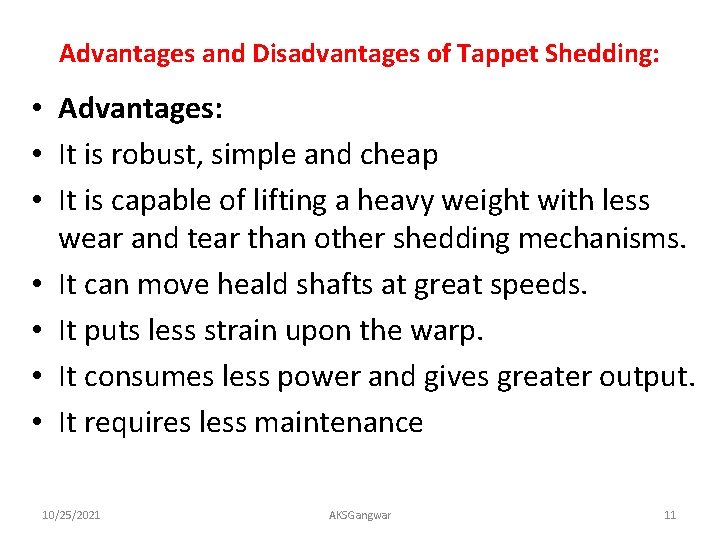 Advantages and Disadvantages of Tappet Shedding:

• Advantages:
• It is robust, simple and cheap
• It is capable of lifting a heavy weight with less wear and tear than other shedding mechanisms.
• It can move heald shafts at great speeds.
• It puts less strain upon the warp.
• It consumes less power and gives greater output.
• It requires less maintenance

10/25/2021 AKSGangwar 11